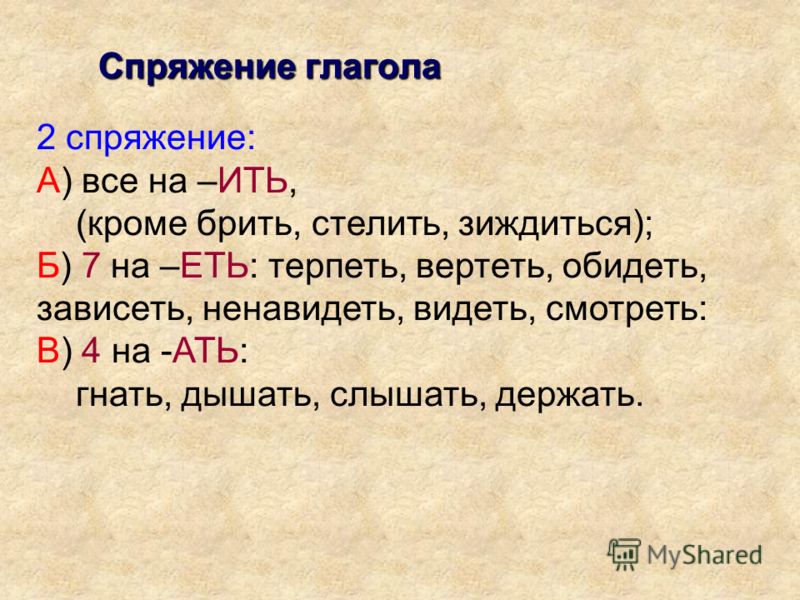 Спряжение глагола

2 спряжение:
А) все на –ИТЬ,
(кроме брить, стелить, зиждиться);
Б) 7 на –ЕТЬ: терпеть, вертеть, обидеть, зависеть, ненавидеть, видеть, смотреть:
В) 4 на -АТЬ:
гнать, дышать, слышать, держать.

MyShared